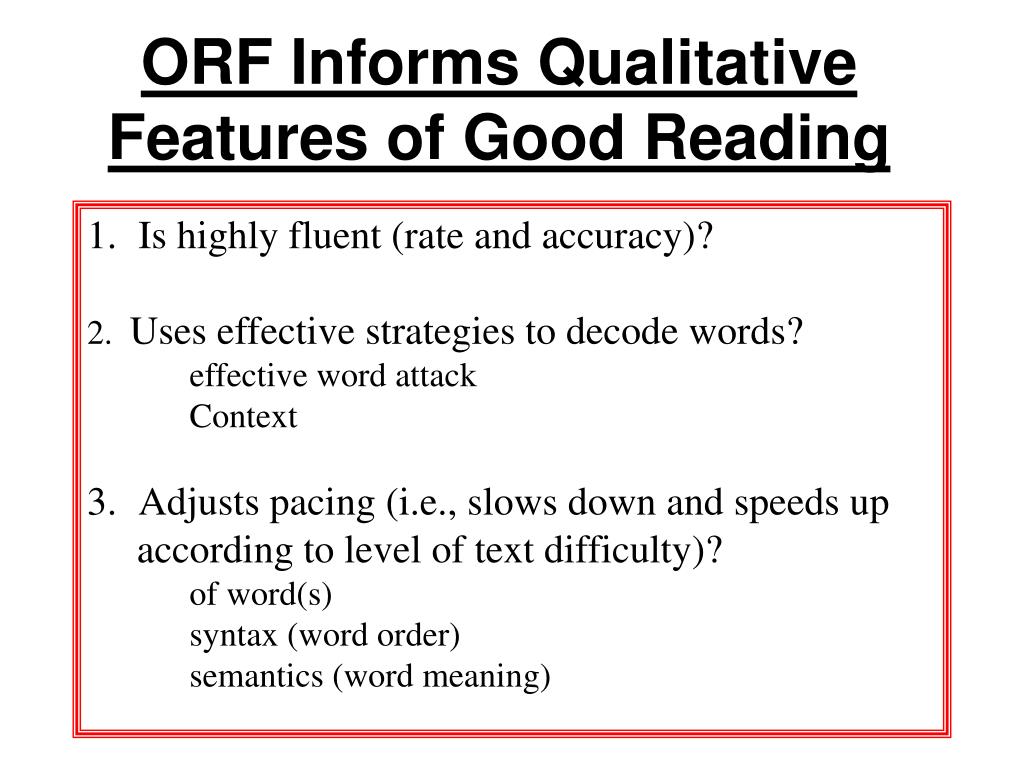 ORF Informs Qualitative Features of Good Reading

1. Is highly fluent (rate and accuracy)?

2. Uses effective strategies to decode words?
effective word attack
Context

3. Adjusts pacing (i.e., slows down and speeds up according to level of text difficulty)?
of word(s)
syntax (word order)
semantics (word meaning)